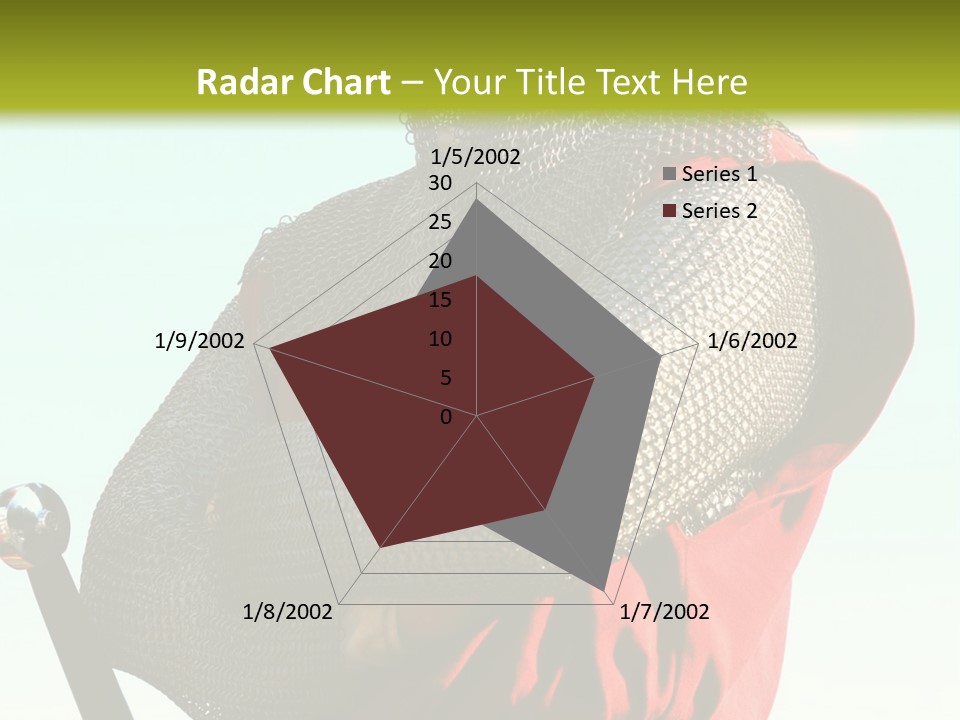 Radar Chart – Your Title Text Here

1/5/2002
30
25
20
15
10
5
0
1/6/2002
1/7/2002
1/8/2002
1/9/2002

Series 1
Series 2